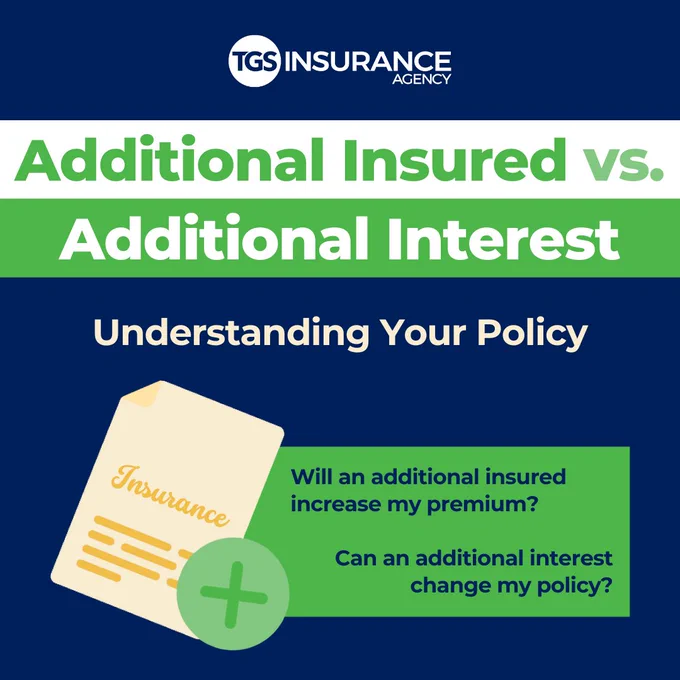 TGS INSURANCE AGENCY

Additional Insured vs.
Additional Interest

Understanding Your Policy

Insurance

Will an additional insured increase my premium?

Can an additional interest change my policy?